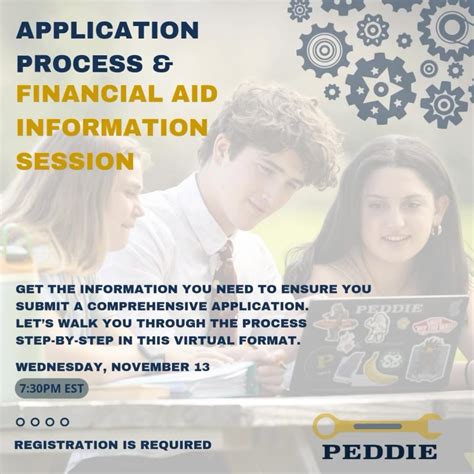 APPLICATION PROCESS & FINANCIAL AID INFORMATION SESSION

GET THE INFORMATION YOU NEED TO ENSURE YOU SUBMIT A COMPREHENSIVE APPLICATION. LET'S WALK YOU THROUGH THE PROCESS STEP-BY-STEP IN THIS VIRTUAL FORMAT.

PEDDIE

WEDNESDAY, NOVEMBER 13

7:30PM EST

REGISTRATION IS REQUIRED

PEDDIE